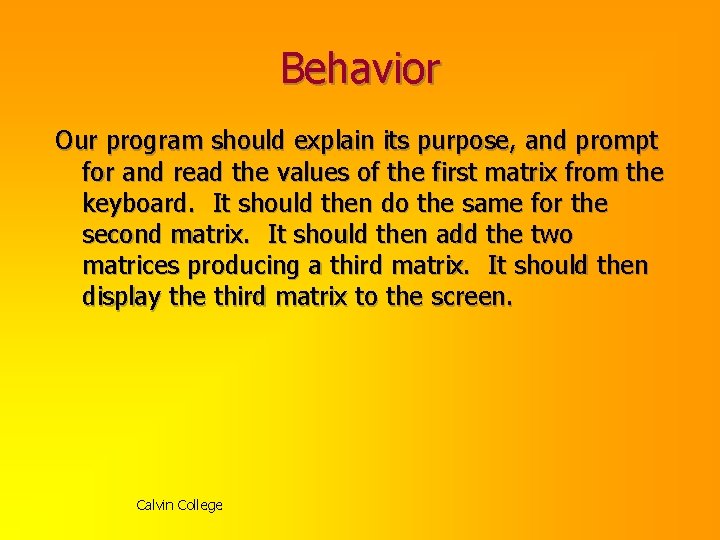 Behavior

Our program should explain its purpose, and prompt for and read the values of the first matrix from the keyboard.  It should then do the same for the second matrix.  It should then add the two matrices producing a third matrix.  It should then display the third matrix to the screen.

Calvin College